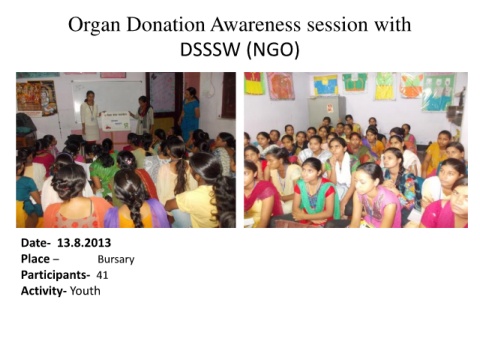 Organ Donation Awareness session with DSSSW (NGO)

Date- 13.8.2013
Place – Bursary
Participants- 41
Activity- Youth